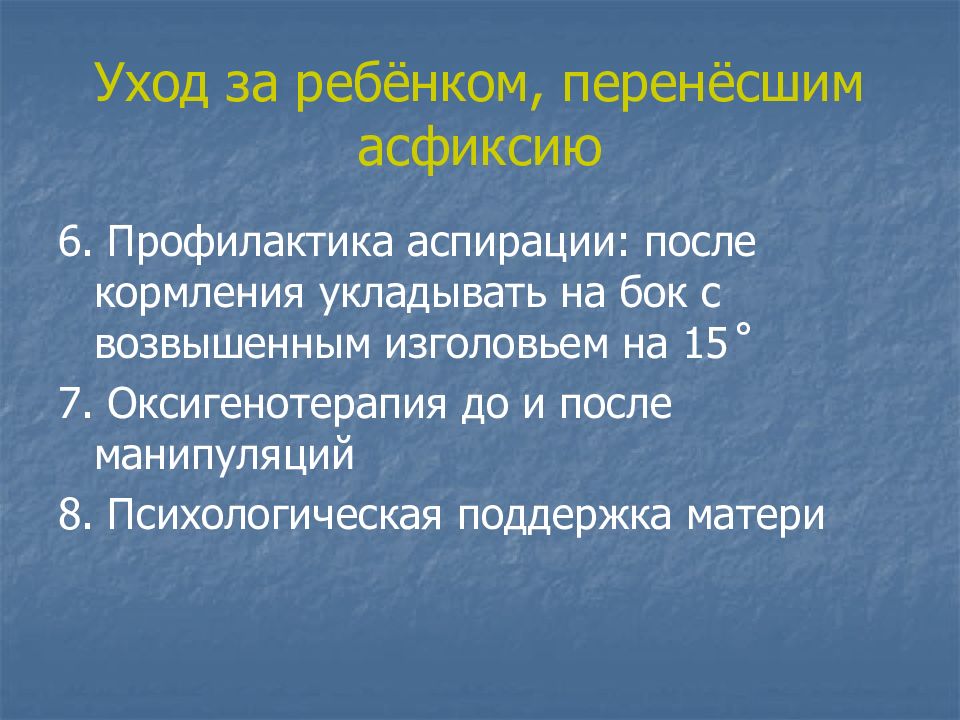 Уход за ребёнком, перенёсшим асфиксию

6. Профилактика аспирации: после кормления укладывать на бок с возвышенным изголовьем на 15˚

7. Оксигенотерапия до и после манипуляций

8. Психологическая поддержка матери